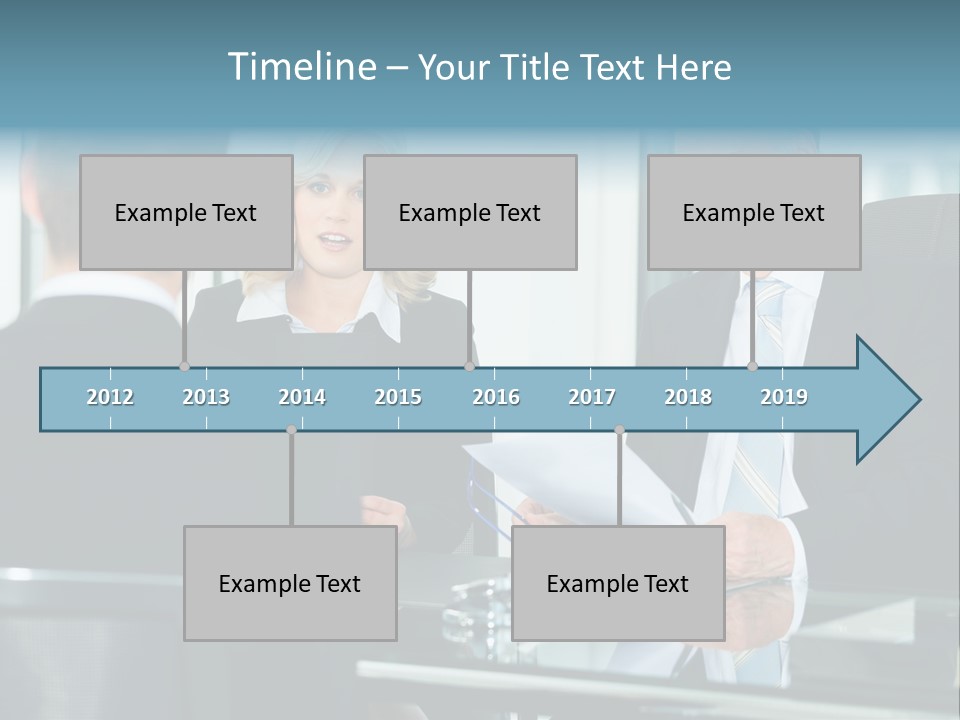 Timeline – Your Title Text Here

Example Text

Example Text

Example Text

2012
2013
2014
2015
2016
2017
2018
2019

Example Text

Example Text